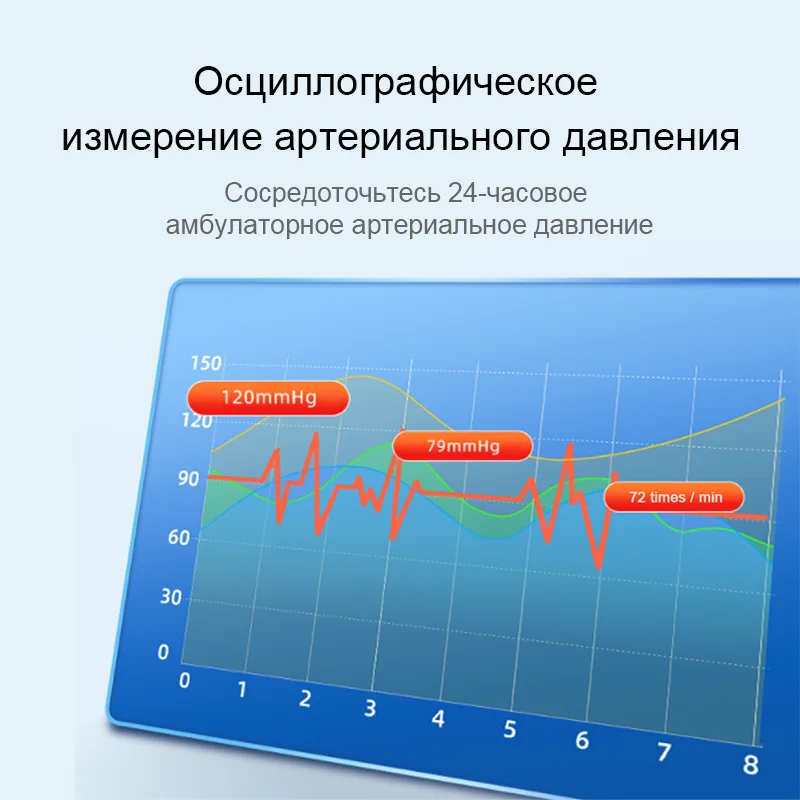 Осциллографическое измерение артериального давления

Сосредоточьтесь 24-часовое амбулаторное артериальное давление

150
120
90
60
30
0

120mmHg
79mmHg
72 times / min

0 1 2 3 4 5 6 7 8